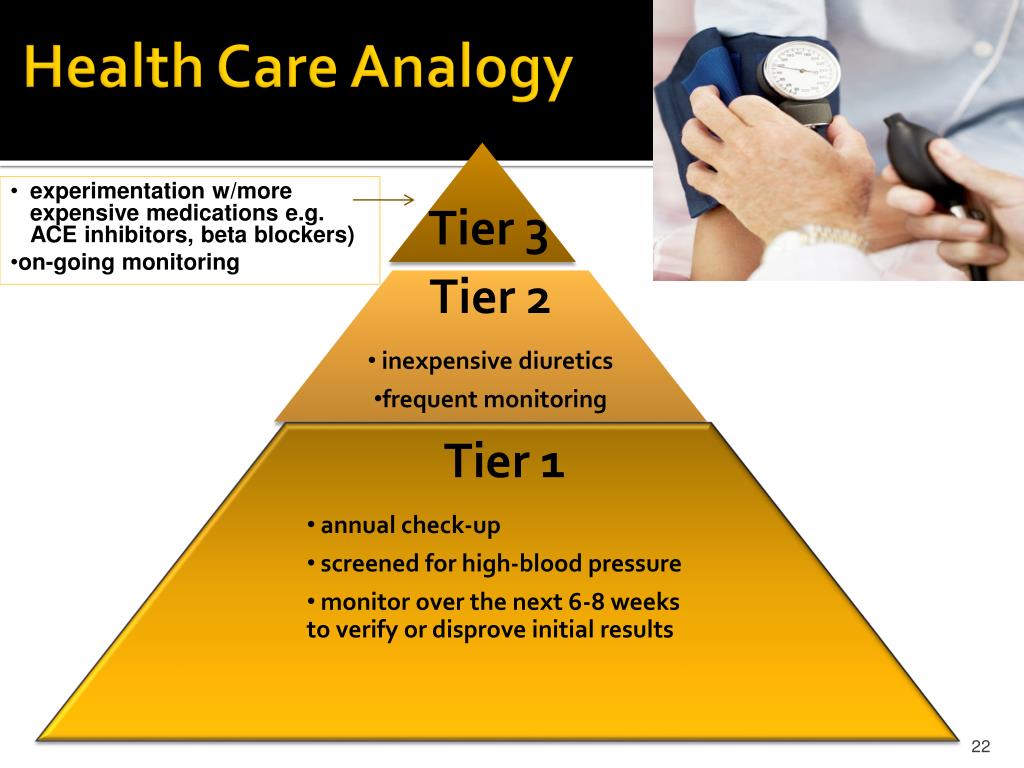 Health Care Analogy

• experimentation w/more expensive medications e.g. ACE inhibitors, beta blockers)
•on-going monitoring

Tier 3

Tier 2

• inexpensive diuretics
•frequent monitoring

Tier 1

• annual check-up
• screened for high-blood pressure
• monitor over the next 6-8 weeks to verify or disprove initial results

22